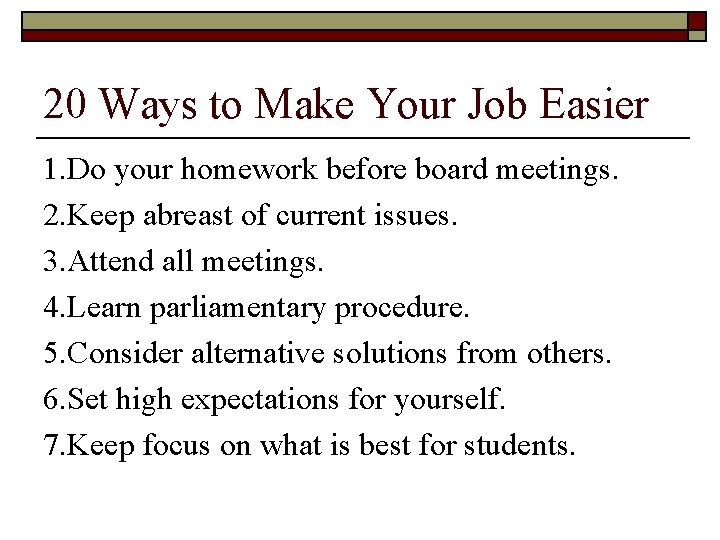 20 Ways to Make Your Job Easier

1.Do your homework before board meetings.
2.Keep abreast of current issues.
3.Attend all meetings.
4.Learn parliamentary procedure.
5.Consider alternative solutions from others.
6.Set high expectations for yourself.
7.Keep focus on what is best for students.